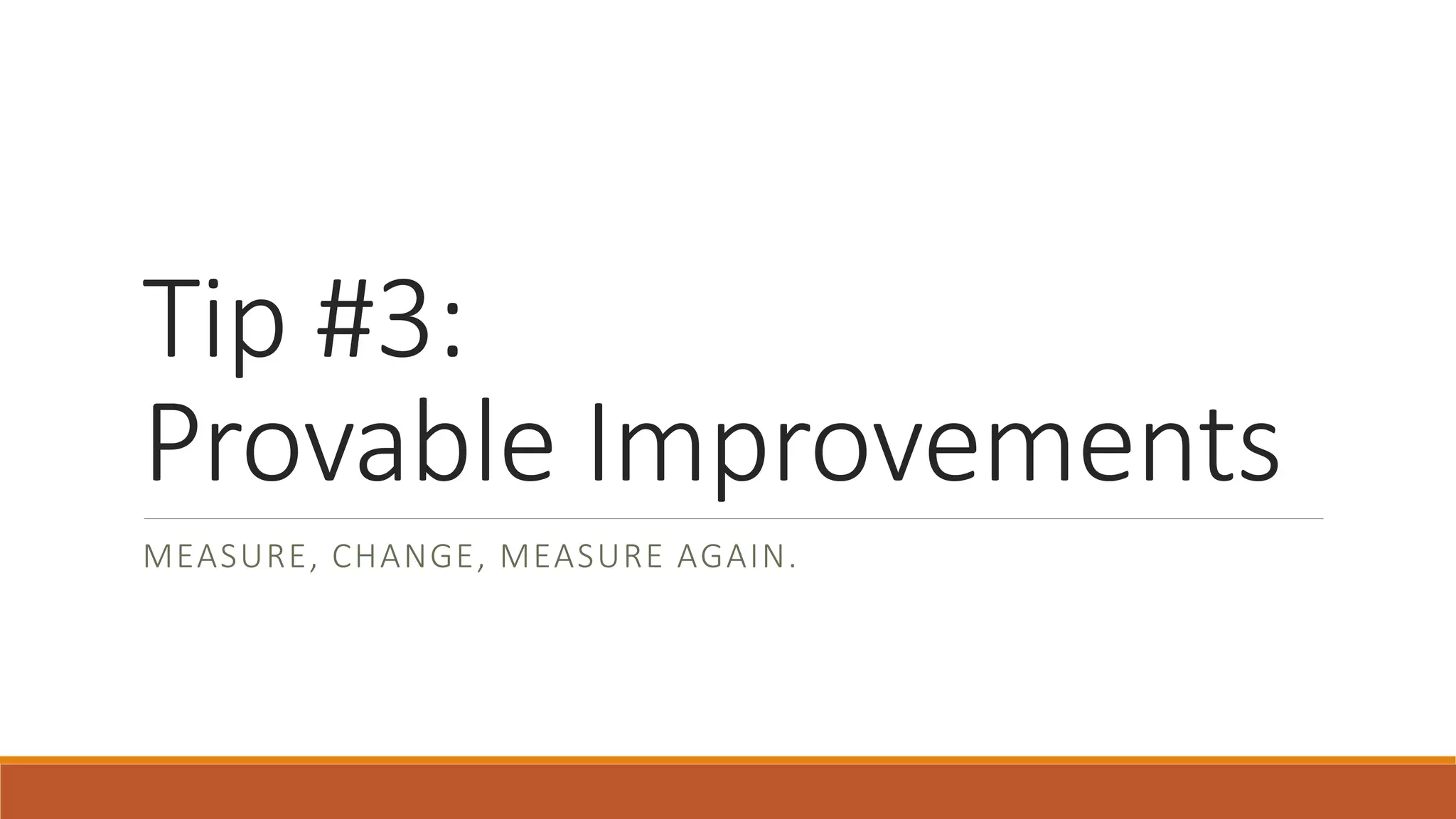 Tip #3:
Provable Improvements

MEASURE, CHANGE, MEASURE AGAIN.